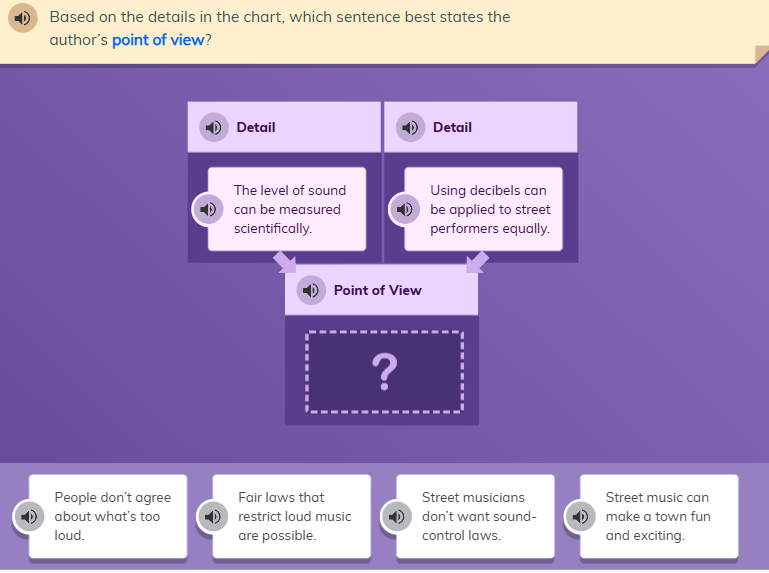 Based on the details in the chart, which sentence best states the author's point of view?

Detail

The level of sound can be measured scientifically.

Detail

Using decibels can be applied to street performers equally.

Point of View

?

People don't agree about what's too loud.

Fair laws that restrict loud music are possible.

Street musicians don't want sound-control laws.

Street music can make a town fun and exciting.